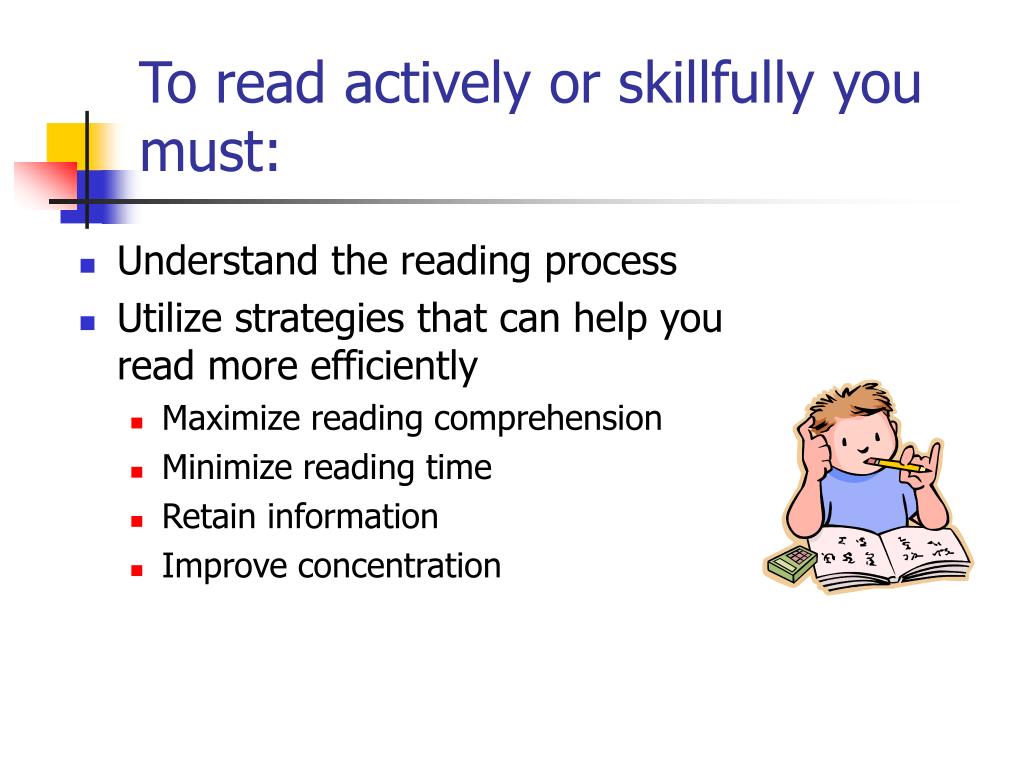 To read actively or skillfully you must:

- Understand the reading process
- Utilize strategies that can help you read more efficiently
  - Maximize reading comprehension
  - Minimize reading time
  - Retain information
  - Improve concentration